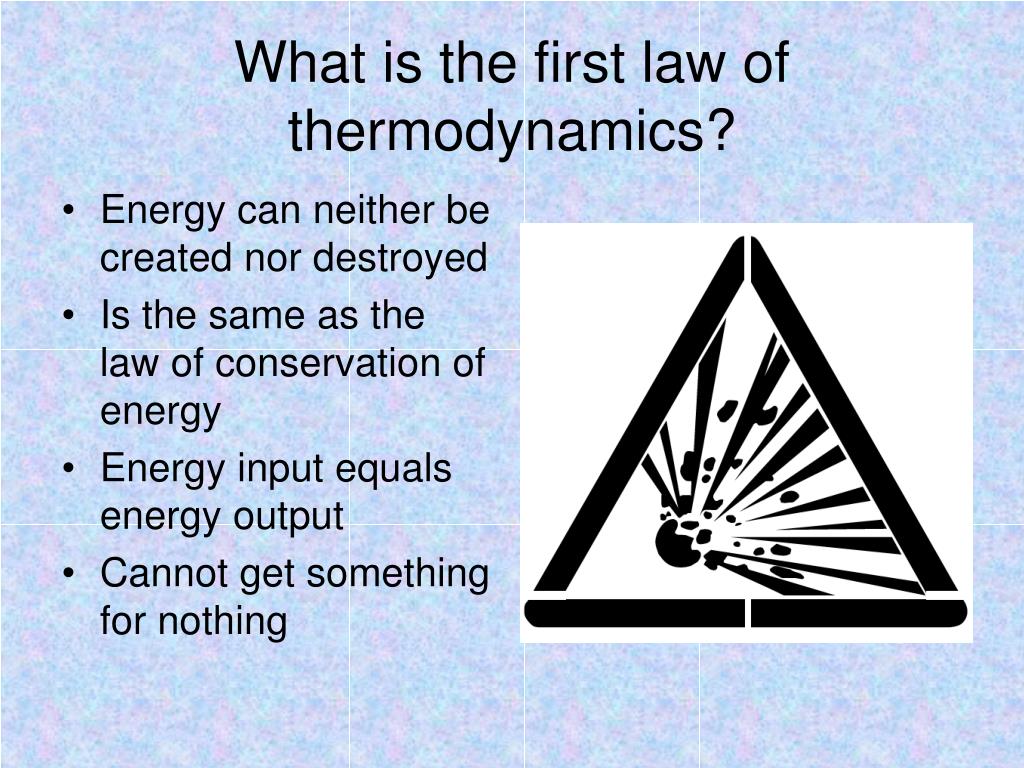 What is the first law of thermodynamics?

• Energy can neither be created nor destroyed
• Is the same as the law of conservation of energy
• Energy input equals energy output
• Cannot get something for nothing